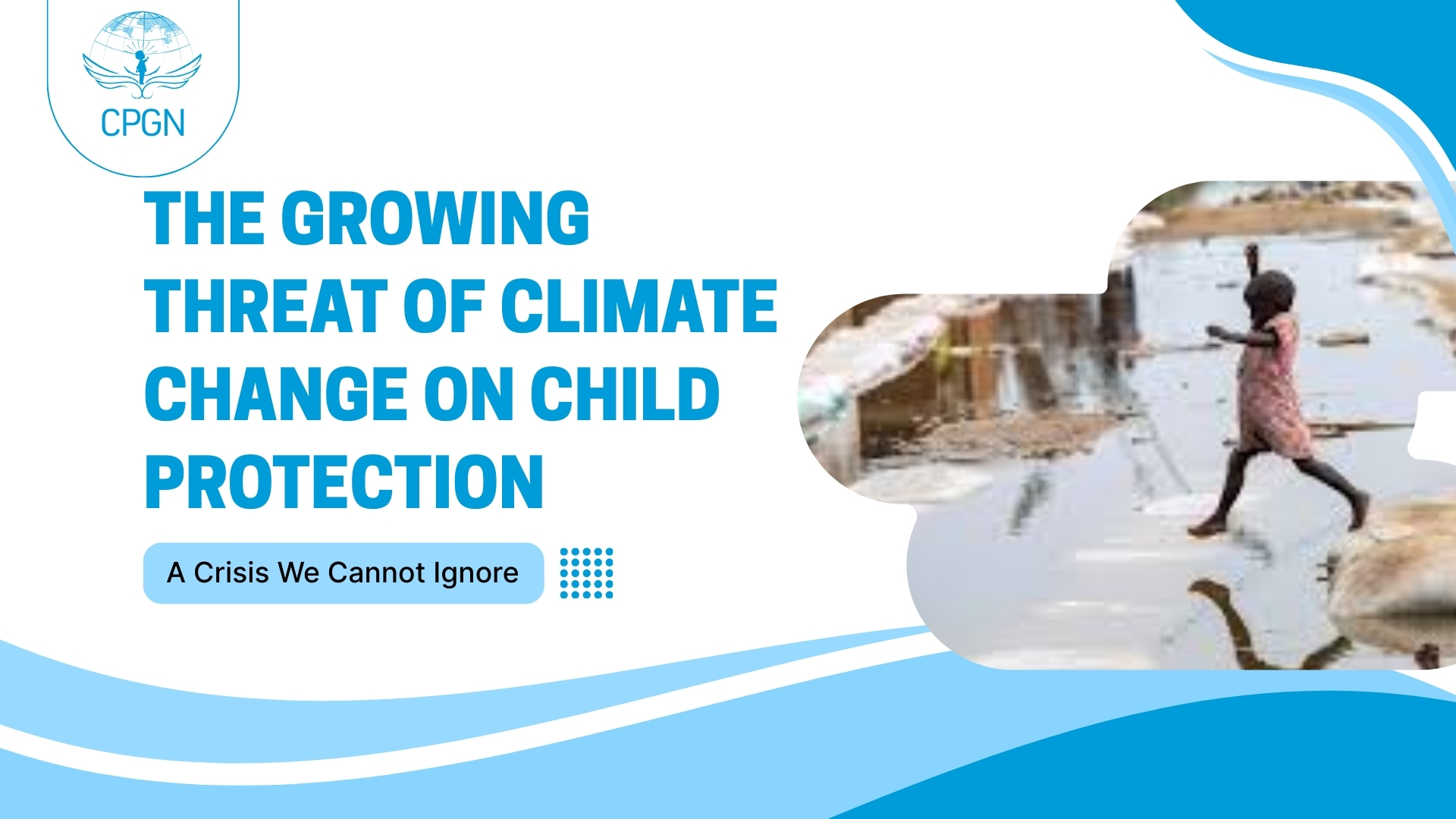 CPGN

THE GROWING THREAT OF CLIMATE CHANGE ON CHILD PROTECTION

A Crisis We Cannot Ignore